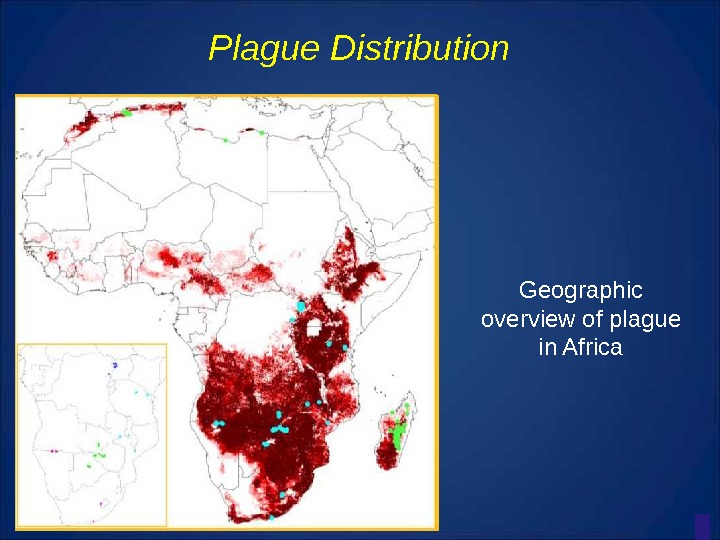 Plague Distribution

Geographic overview of plague in Africa